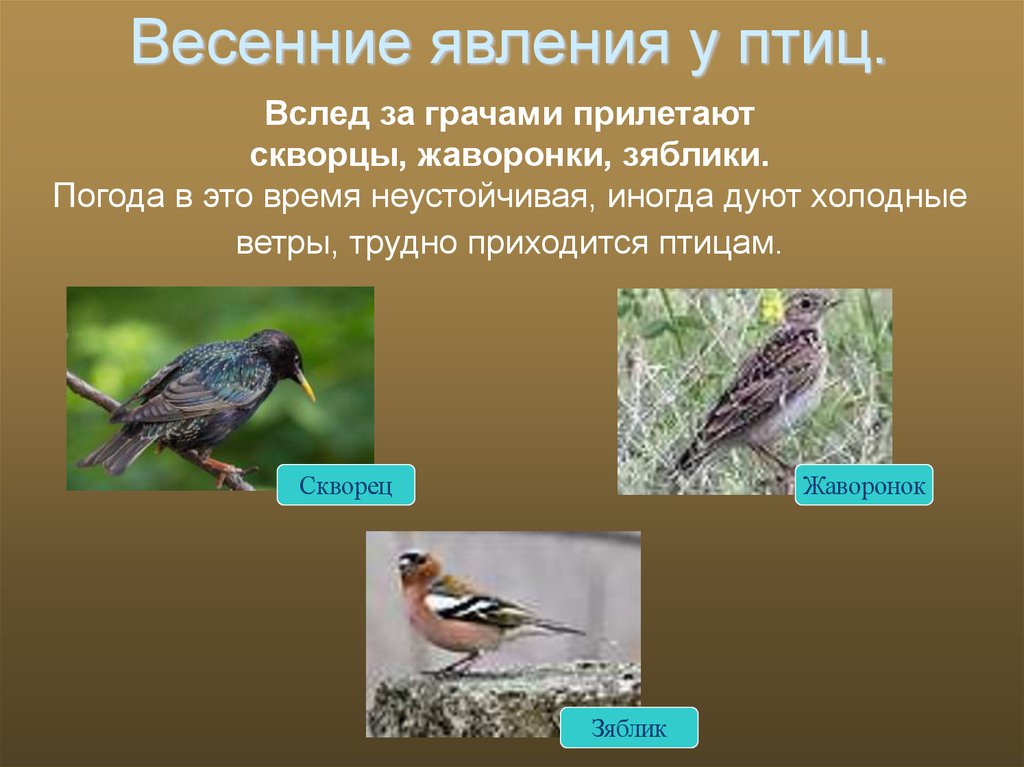 Весенние явления у птиц.

Вслед за грачами прилетают скворцы, жаворонки, зяблики.
Погода в это время неустойчивая, иногда дуют холодные ветры, трудно приходится птицам.

Скворец

Жаворонок

Зяблик